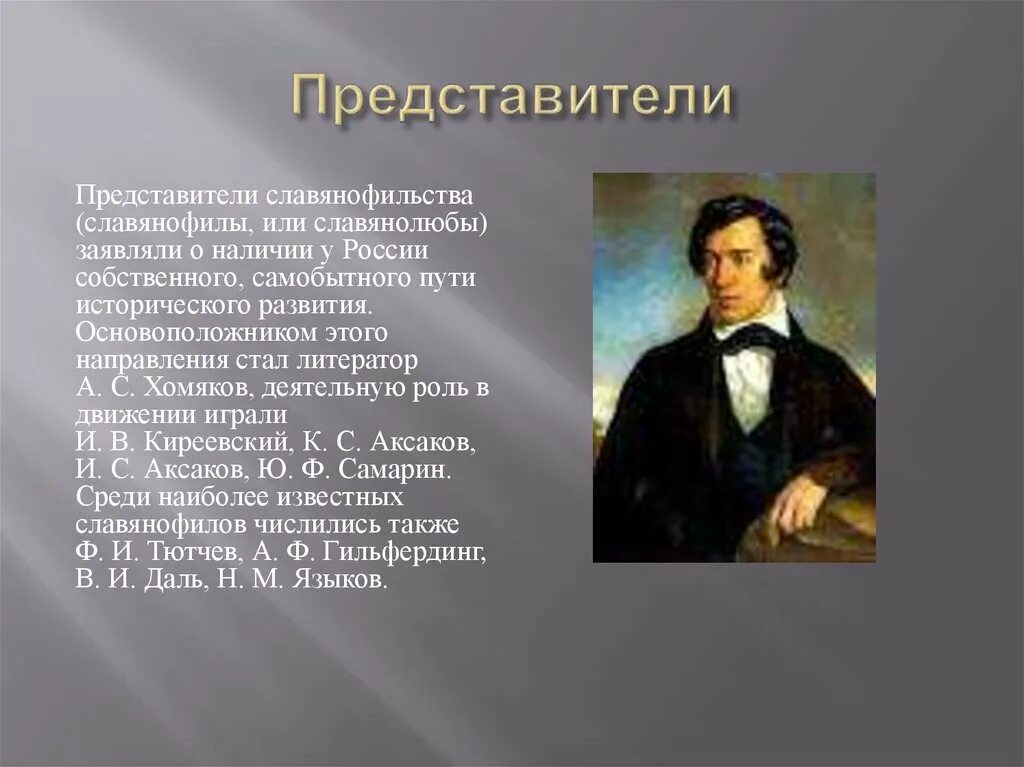 Представители

Представители славянофильства (славянофилы, или славянолюбы) заявляли о наличии у России собственного, самобытного пути исторического развития. Основоположником этого направления стал литератор А. С. Хомяков, деятельную роль в движении играли И. В. Киреевский, К. С. Аксаков, И. С. Аксаков, Ю. Ф. Самарин. Среди наиболее известных славянофилов числились также Ф. И. Тютчев, А. Ф. Гильфердинг, В. И. Даль, Н. М. Языков.